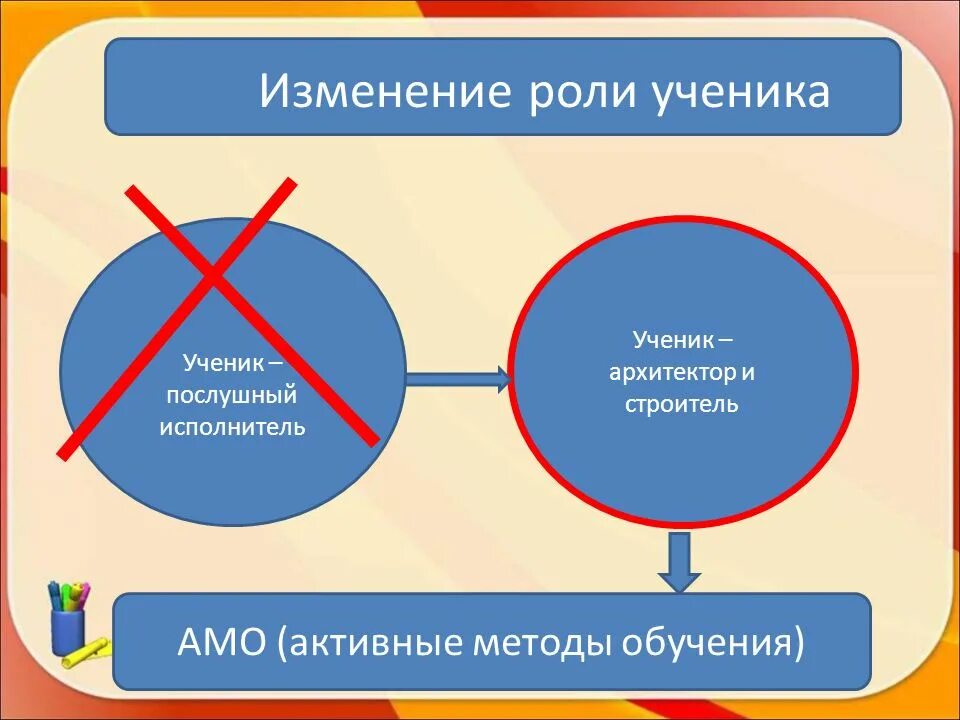 Изменение роли ученика

Ученик – послушный исполнитель

Ученик – архитектор и строитель

АМО (активные методы обучения)